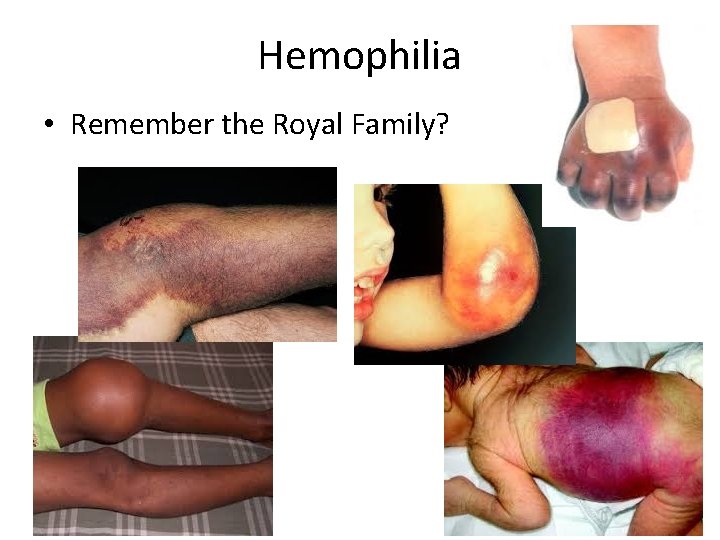 Hemophilia

• Remember the Royal Family?